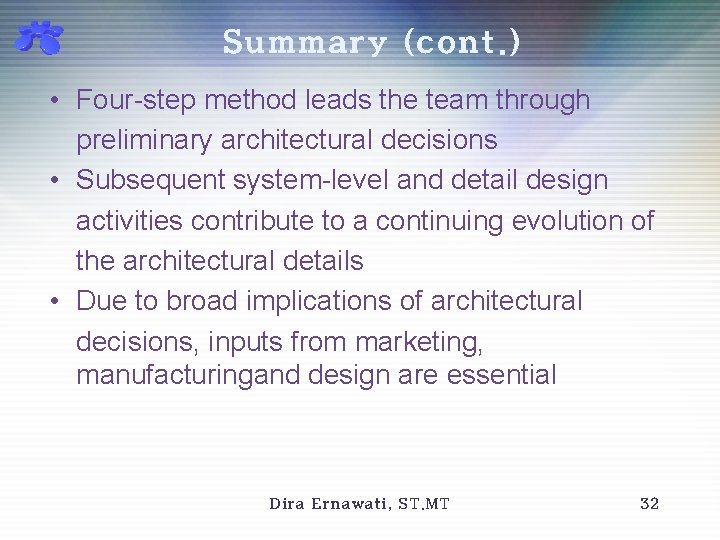 Summary (cont.)

• Four-step method leads the team through preliminary architectural decisions
• Subsequent system-level and detail design activities contribute to a continuing evolution of the architectural details
• Due to broad implications of architectural decisions, inputs from marketing, manufacturingand design are essential

Dira Ernawati, ST.MT

32